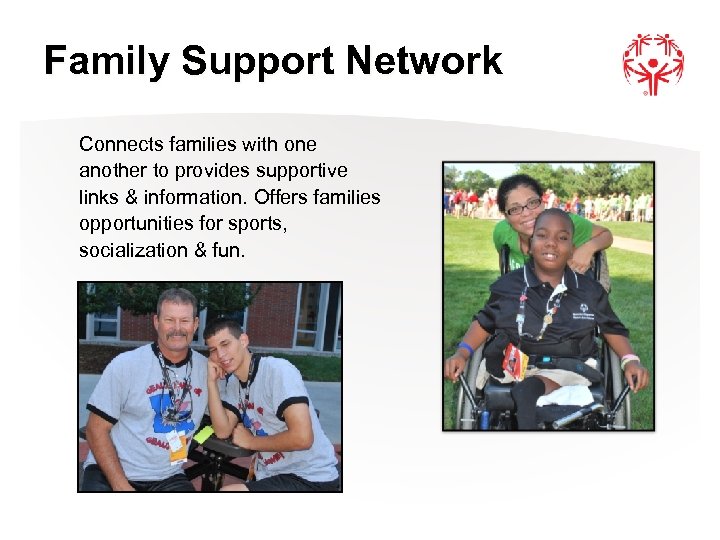 Family Support Network

Connects families with one another to provides supportive links & information. Offers families opportunities for sports, socialization & fun.